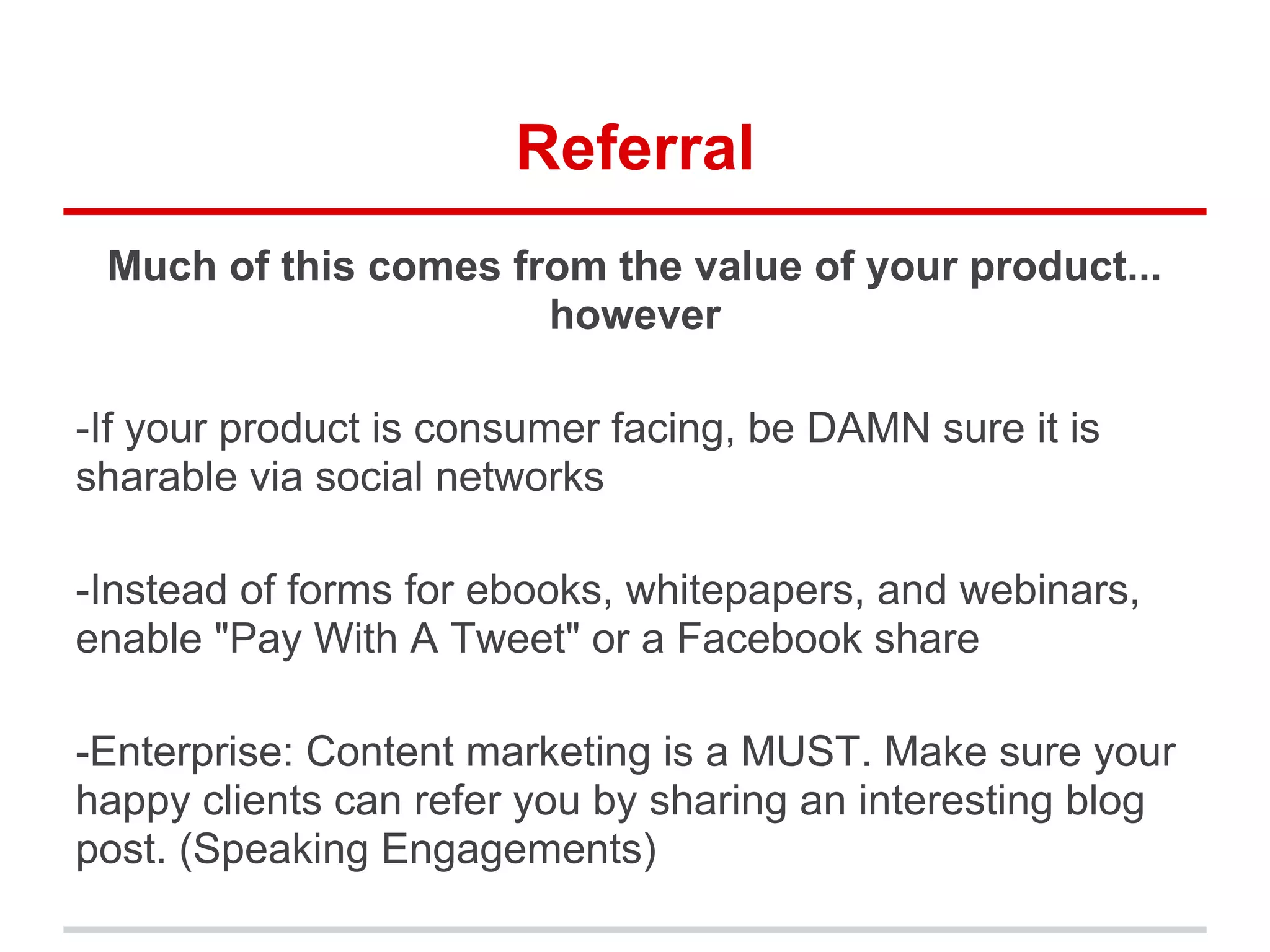 Referral

Much of this comes from the value of your product... however

-If your product is consumer facing, be DAMN sure it is sharable via social networks

-Instead of forms for ebooks, whitepapers, and webinars, enable "Pay With A Tweet" or a Facebook share

-Enterprise: Content marketing is a MUST. Make sure your happy clients can refer you by sharing an interesting blog post. (Speaking Engagements)